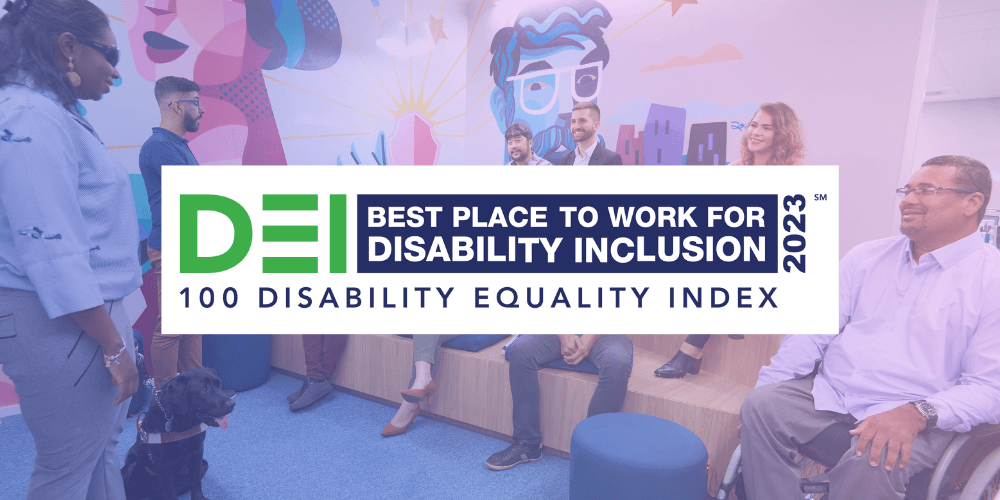 DEI BEST PLACE TO WORK FOR DISABILITY INCLUSION 2023 SM
100 DISABILITY EQUALITY INDEX